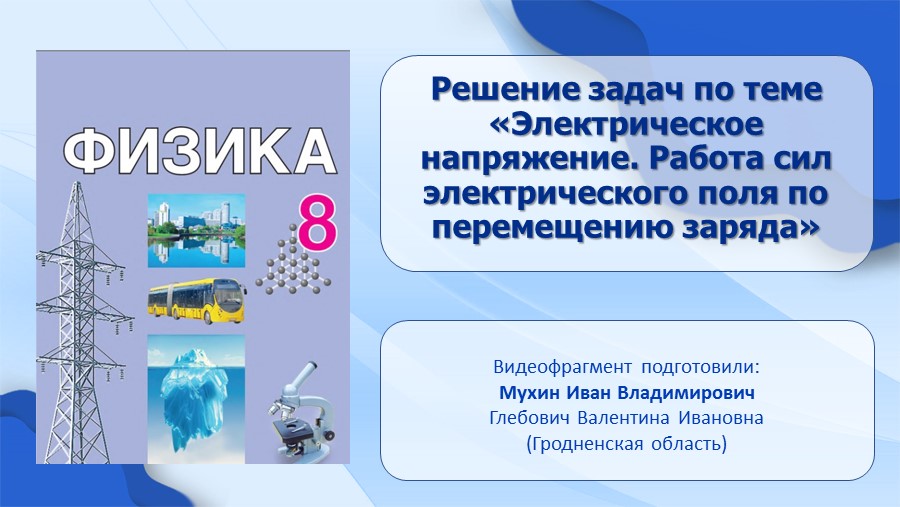 ФИЗИКА

8

Решение задач по теме «Электрическое напряжение. Работа сил электрического поля по перемещению заряда»

Видеофрагмент подготовили:
Мухин Иван Владимирович
Глебович Валентина Ивановна
(Гродненская область)